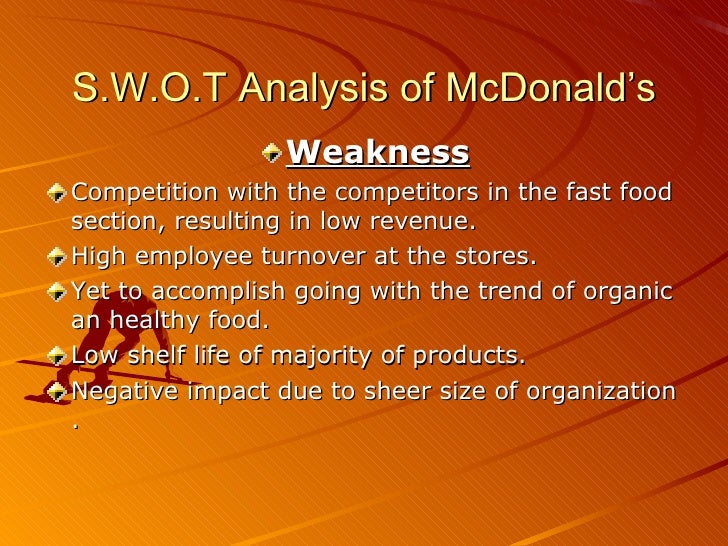 S.W.O.T Analysis of McDonald's

Weakness

Competition with the competitors in the fast food section, resulting in low revenue.

High employee turnover at the stores.

Yet to accomplish going with the trend of organic an healthy food.

Low shelf life of majority of products.

Negative impact due to sheer size of organization .